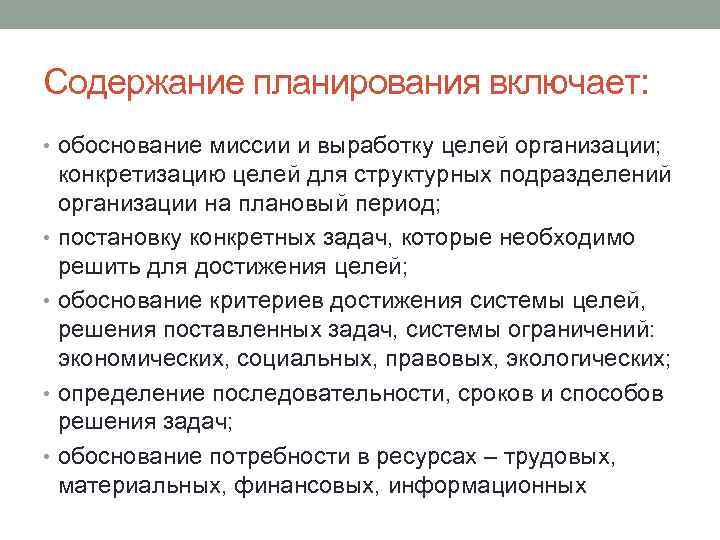 Содержание планирования включает:

• обоснование миссии и выработку целей организации; конкретизацию целей для структурных подразделений организации на плановый период;
• постановку конкретных задач, которые необходимо решить для достижения целей;
• обоснование критериев достижения системы целей, решения поставленных задач, системы ограничений: экономических, социальных, правовых, экологических;
• определение последовательности, сроков и способов решения задач;
• обоснование потребности в ресурсах – трудовых, материальных, финансовых, информационных